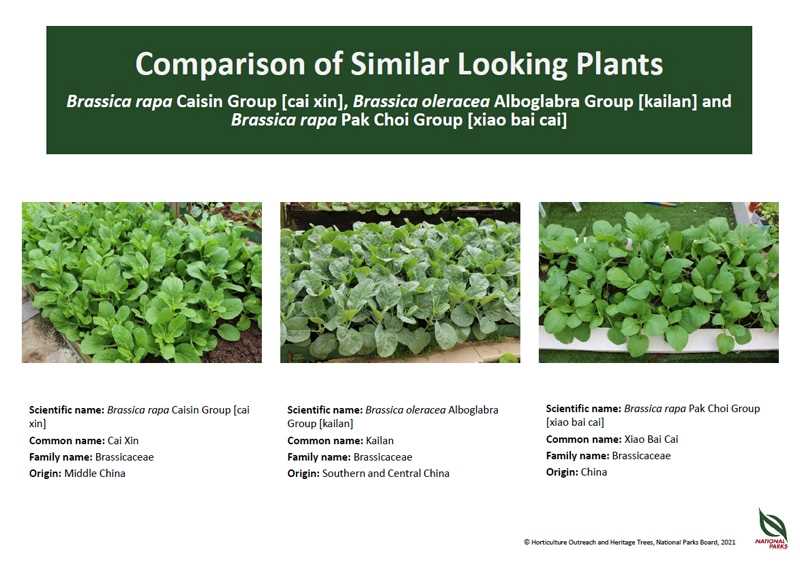 Comparison of Similar Looking Plants

Brassica rapa Caisin Group [cai xin], Brassica oleracea Alboglabra Group [kailan] and Brassica rapa Pak Choi Group [xiao bai cai]

Scientific name: Brassica rapa Caisin Group [cai xin]
Common name: Cai Xin
Family name: Brassicaceae
Origin: Middle China

Scientific name: Brassica oleracea Alboglabra Group [kailan]
Common name: Kailan
Family name: Brassicaceae
Origin: Southern and Central China

Scientific name: Brassica rapa Pak Choi Group [xiao bai cai]
Common name: Xiao Bai Cai
Family name: Brassicaceae
Origin: China

© Horticulture Outreach and Heritage Trees, National Parks Board, 2021

NATIONAL PARKS